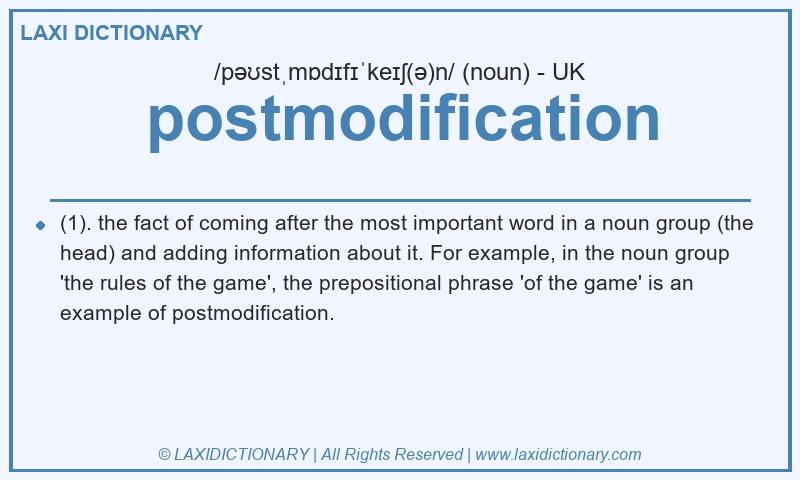 LAXI DICTIONARY

/pəʊstˌmɒdɪfɪˈkeɪʃ(ə)n/ (noun) - UK

postmodification

(1). the fact of coming after the most important word in a noun group (the head) and adding information about it. For example, in the noun group 'the rules of the game', the prepositional phrase 'of the game' is an example of postmodification.

© LAXIDICTIONARY | All Rights Reserved | www.laxidictionary.com